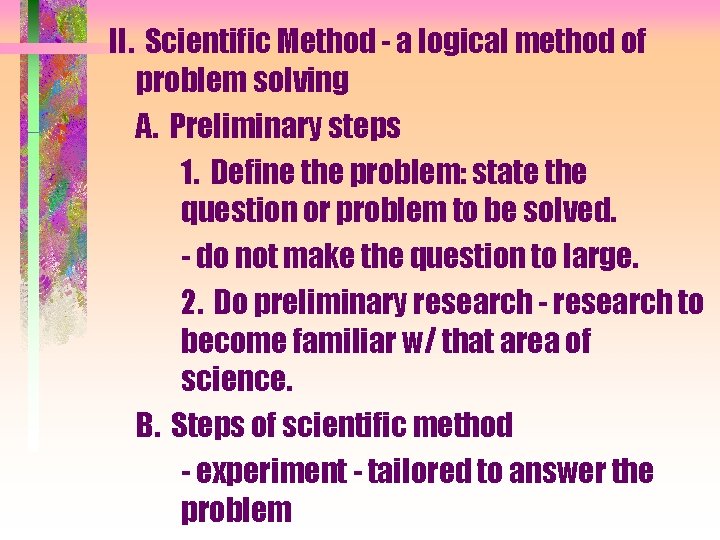 II. Scientific Method - a logical method of problem solving

A. Preliminary steps

1. Define the problem: state the question or problem to be solved.

- do not make the question to large.

2. Do preliminary research - research to become familiar w/ that area of science.

B. Steps of scientific method

- experiment - tailored to answer the problem